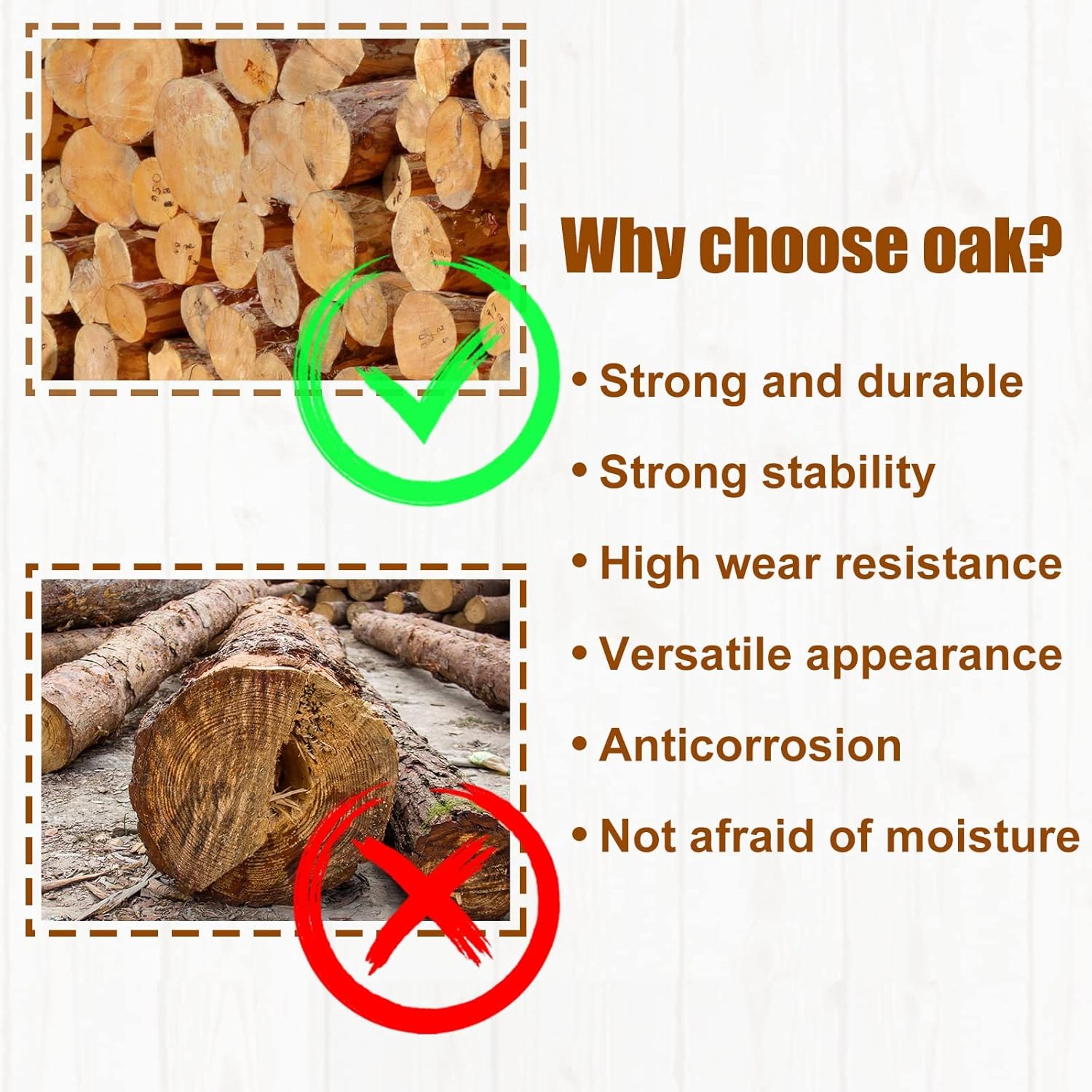 Why choose oak?

• Strong and durable

• Strong stability

• High wear resistance

• Versatile appearance

• Anticorrosion

• Not afraid of moisture